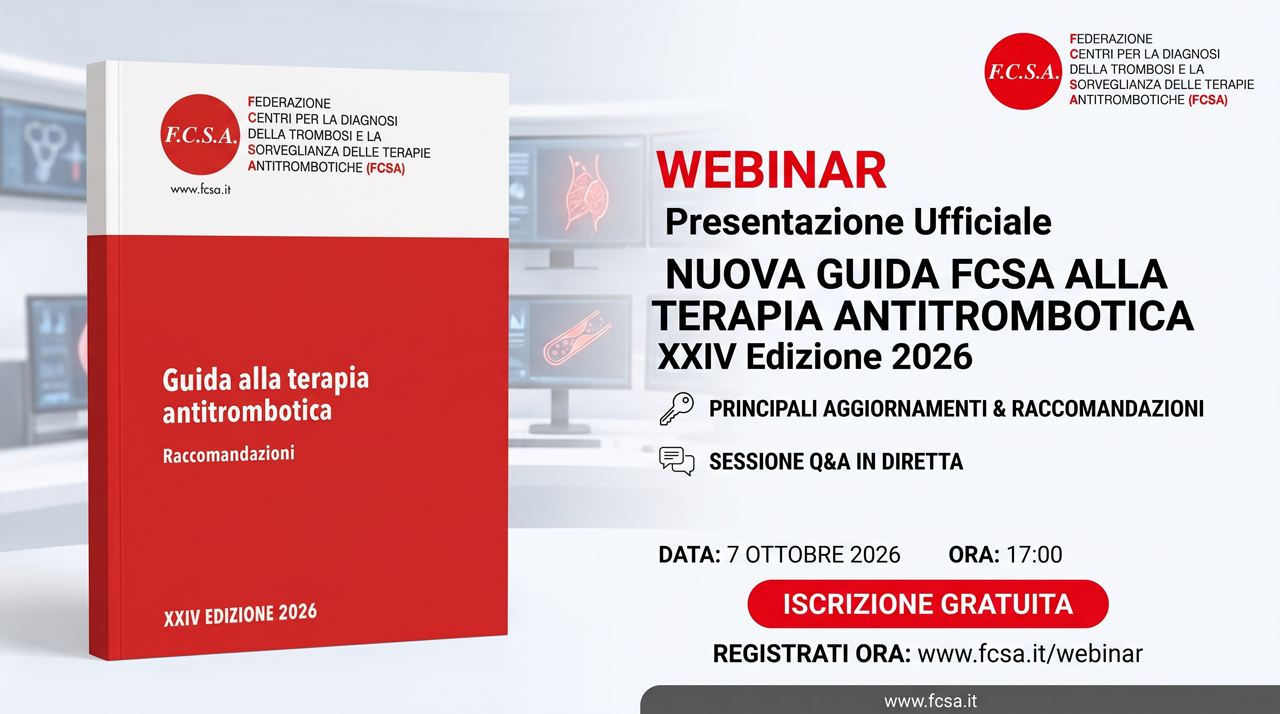 F.C.S.A.
FEDERAZIONE
CENTRI PER LA DIAGNOSI
DELLA TROMBOSI E LA
SORVEGLIANZA DELLE TERAPIE
ANTITROMBOTICHE (FCSA)
www.fcsa.it

Guida alla terapia antitrombotica

Raccomandazioni

XXIV EDIZIONE 2026

F.C.S.A.
FEDERAZIONE
CENTRI PER LA DIAGNOSI
DELLA TROMBOSI E LA
SORVEGLIANZA DELLE TERAPIE
ANTITROMBOTICHE (FCSA)

WEBINAR
Presentazione Ufficiale
NUOVA GUIDA FCSA ALLA TERAPIA ANTITROMBOTICA
XXIV Edizione 2026

PRINCIPALI AGGIORNAMENTI & RACCOMANDAZIONI

SESSIONE Q&A IN DIRETTA

DATA: 7 OTTOBRE 2026 ORA: 17:00

ISCRIZIONE GRATUITA

REGISTRATI ORA: www.fcsa.it/webinar

www.fcsa.it